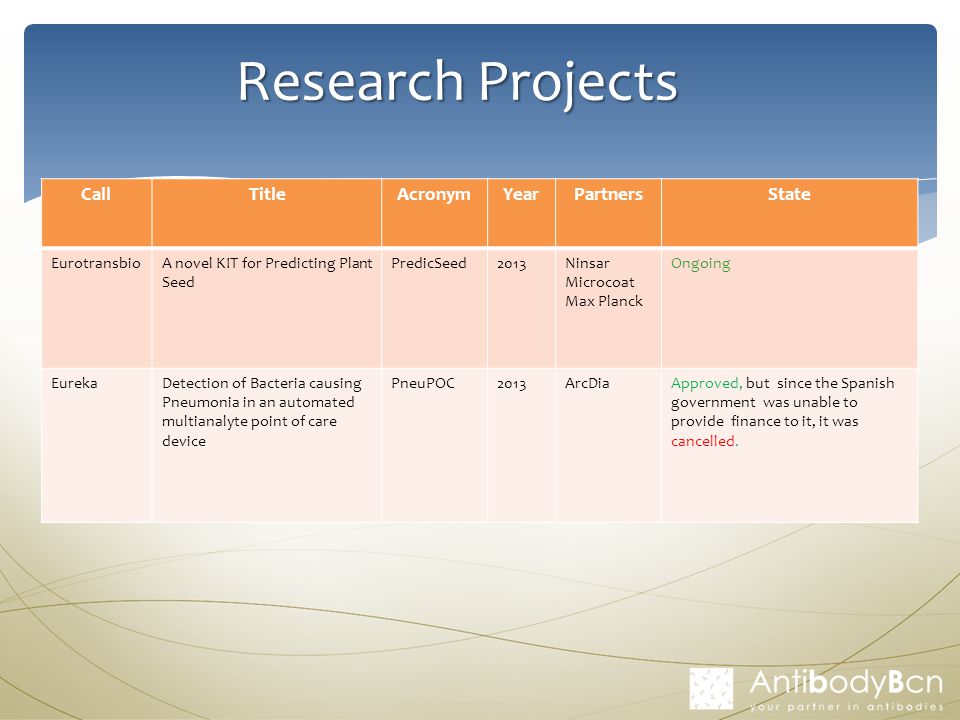 Research Projects

| Call | Title | Acronym | Year | Partners | State |
|---|---|---|---|---|---|
| Eurotransbio | A novel KIT for Predicting Plant Seed | PredicSeed | 2013 | Ninsar Microcoat Max Planck | Ongoing |
| Eureka | Detection of Bacteria causing Pneumonia in an automated multianalyte point of care device | PneuPOC | 2013 | ArcDia | Approved, but since the Spanish government was unable to provide finance to it, it was cancelled. |

AntibodyBcn
your partner in antibodies